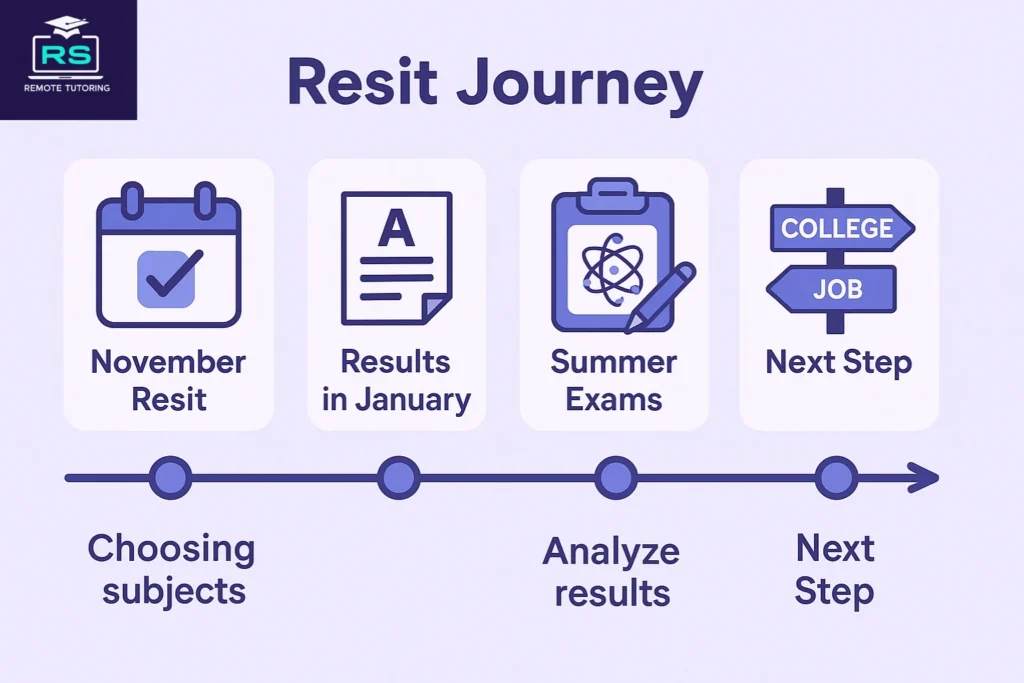 RS
REMOTE TUTORING

Resit Journey

November Resit

A

Results in January

Summer Exams

COLLEGE
JOB

Next Step

Choosing subjects

Analyze results

Next Step